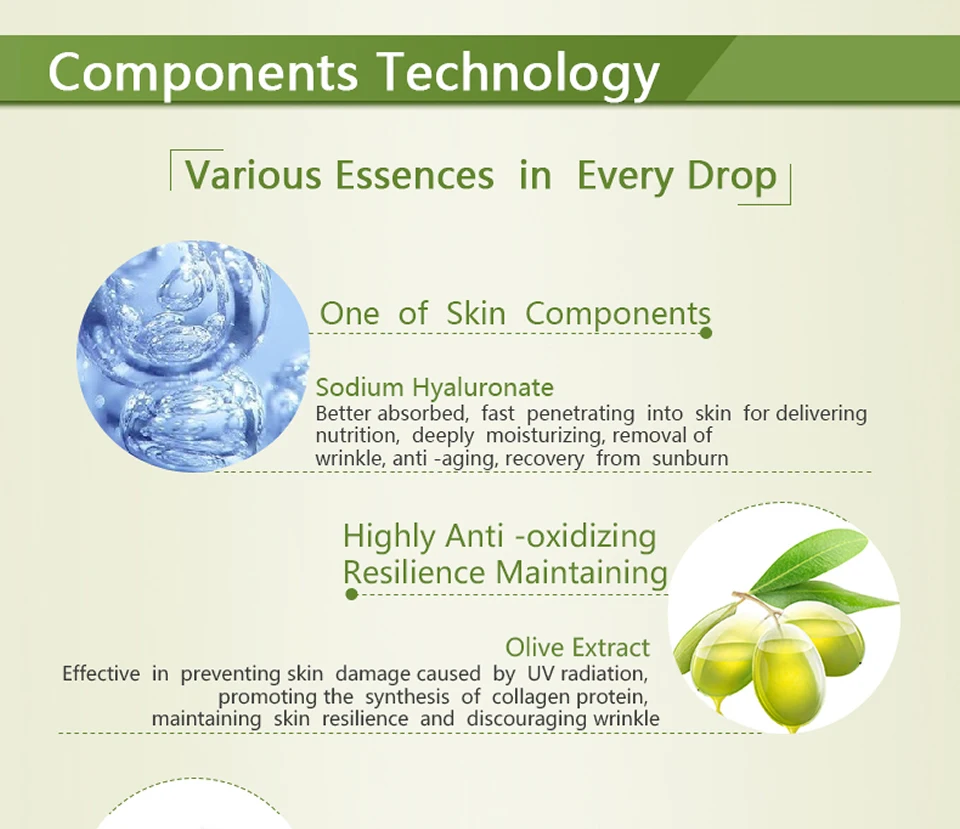 Components Technology

Various Essences in Every Drop

One of Skin Components

Sodium Hyaluronate
Better absorbed, fast penetrating into skin for delivering nutrition, deeply moisturizing, removal of wrinkle, anti -aging, recovery from sunburn

Highly Anti -oxidizing
Resilience Maintaining

Olive Extract
Effective in preventing skin damage caused by UV radiation, promoting the synthesis of collagen protein, maintaining skin resilience and discouraging wrinkle